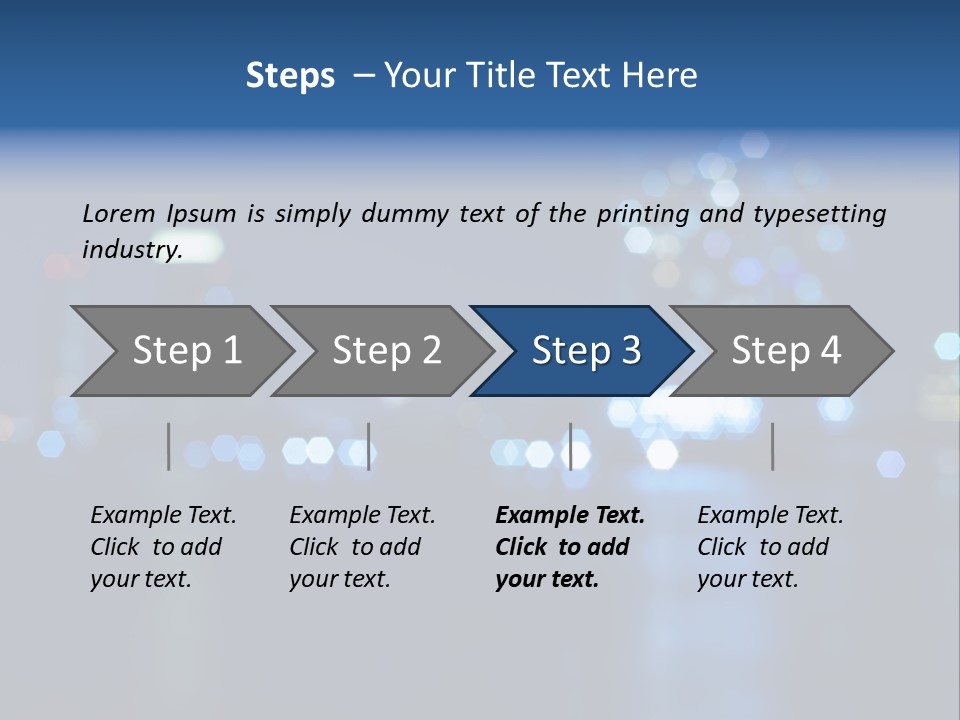 Steps – Your Title Text Here

Lorem Ipsum is simply dummy text of the printing and typesetting industry.

Step 1

Step 2

Step 3

Step 4

Example Text. Click to add your text.

Example Text. Click to add your text.

Example Text. Click to add your text.

Example Text. Click to add your text.